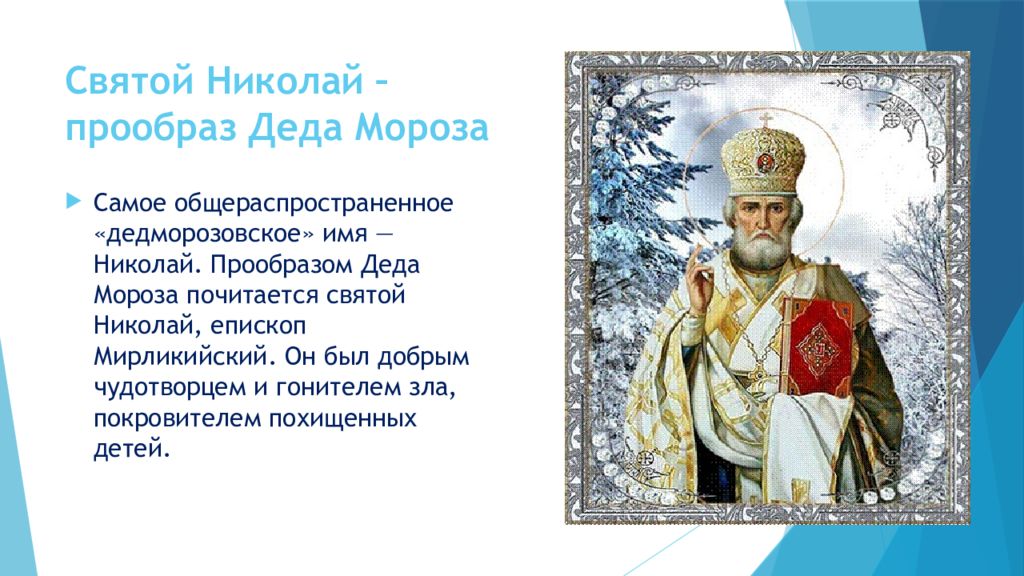 Святой Николай – прообраз Деда Мороза

Самое общераспространенное «дедморозовское» имя — Николай. Прообразом Деда Мороза почитается святой Николай, епископ Мирликийский. Он был добрым чудотворцем и гонителем зла, покровителем похищенных детей.